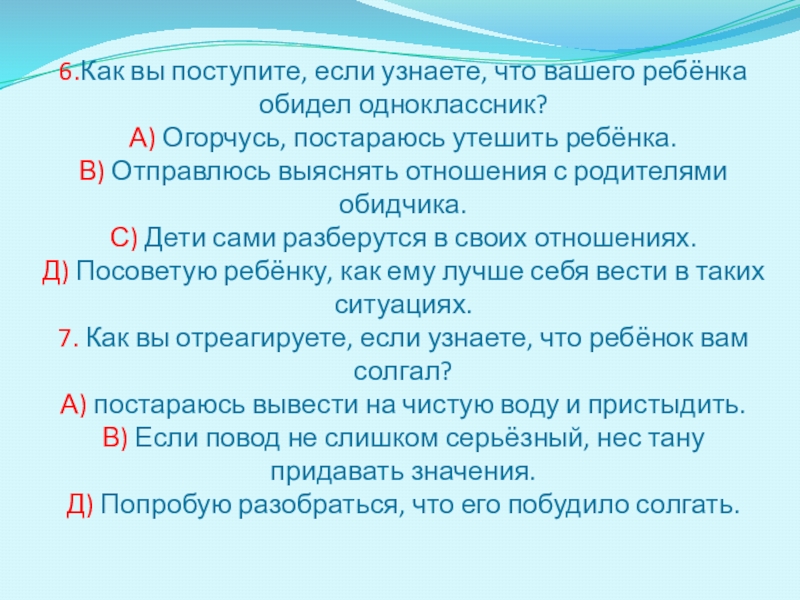 6.Как вы поступите, если узнаете, что вашего ребёнка обидел одноклассник?
А) Огорчусь, постараюсь утешить ребёнка.
В) Отправлюсь выяснять отношения с родителями обидчика.
С) Дети сами разберутся в своих отношениях.
Д) Посоветую ребёнку, как ему лучше себя вести в таких ситуациях.
7. Как вы отреагируете, если узнаете, что ребёнок вам солгал?
А) постараюсь вывести на чистую воду и пристыдить.
В) Если повод не слишком серьёзный, нес тану придавать значения.
Д) Попробую разобраться, что его побудило солгать.